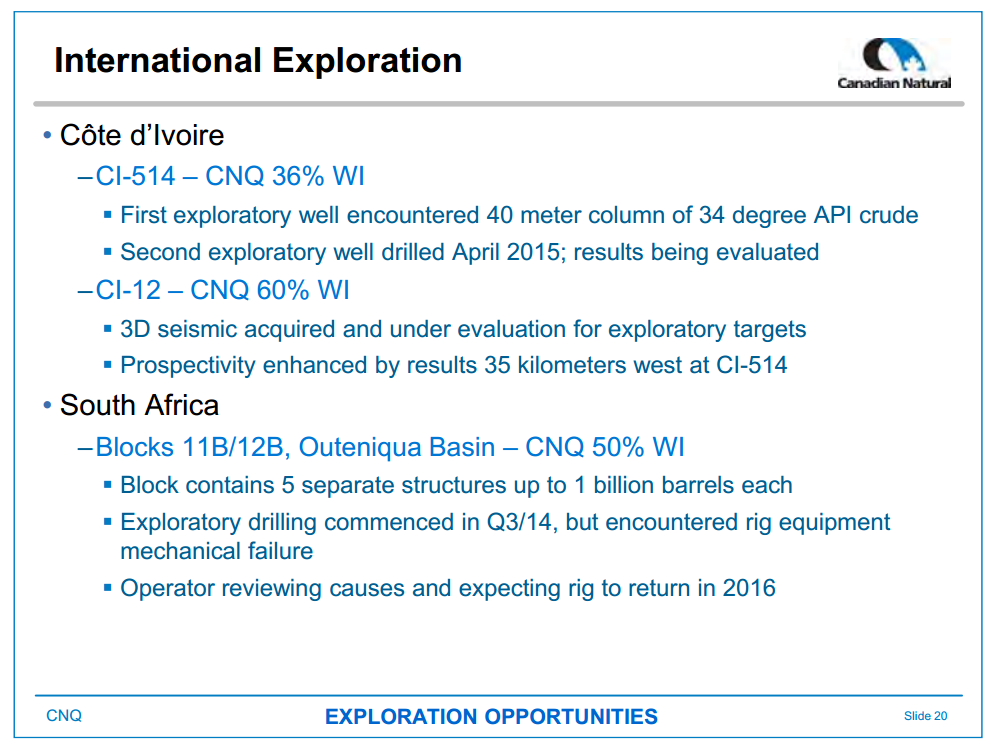 International Exploration

Canadian Natural

• Côte d'Ivoire

– CI-514 – CNQ 36% WI

▪ First exploratory well encountered 40 meter column of 34 degree API crude

▪ Second exploratory well drilled April 2015; results being evaluated

– CI-12 – CNQ 60% WI

▪ 3D seismic acquired and under evaluation for exploratory targets

▪ Prospectivity enhanced by results 35 kilometers west at CI-514

• South Africa

– Blocks 11B/12B, Outeniqua Basin – CNQ 50% WI

▪ Block contains 5 separate structures up to 1 billion barrels each

▪ Exploratory drilling commenced in Q3/14, but encountered rig equipment mechanical failure

▪ Operator reviewing causes and expecting rig to return in 2016

CNQ

EXPLORATION OPPORTUNITIES

Slide 20